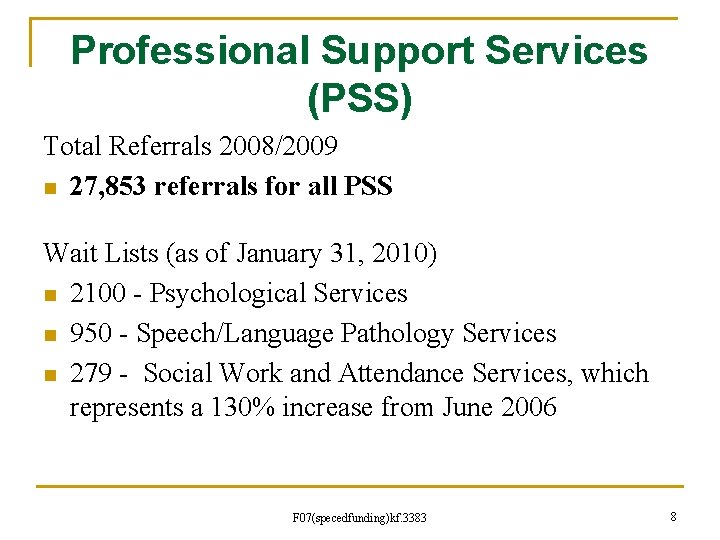 Professional Support Services (PSS)

Total Referrals 2008/2009

- 27,853 referrals for all PSS

Wait Lists (as of January 31, 2010)

- 2100 - Psychological Services
- 950 - Speech/Language Pathology Services
- 279 - Social Work and Attendance Services, which represents a 130% increase from June 2006

F07(specedfunding)kf.3383

8